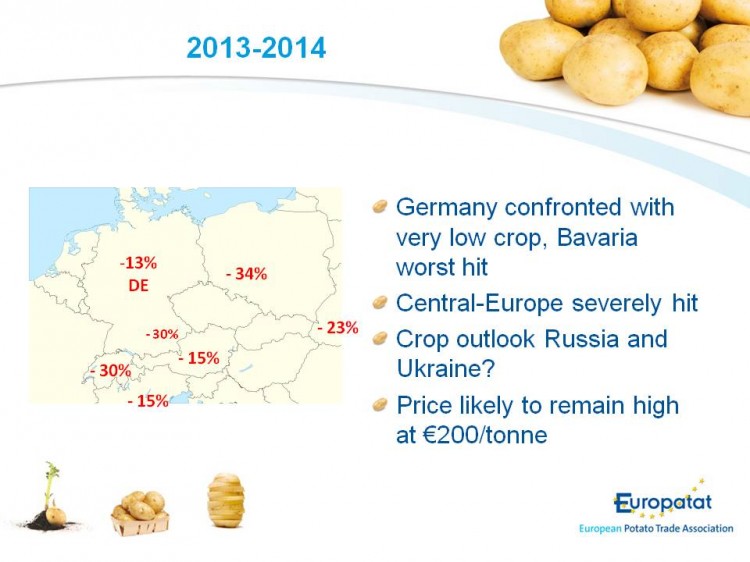 2013-2014

-13%
DE

- 34%

-30%

- 23%

- 15%

- 30%

- 15%

Germany confronted with very low crop, Bavaria worst hit

Central-Europe severely hit

Crop outlook Russia and Ukraine?

Price likely to remain high at €200/tonne

Europatat
European Potato Trade Association